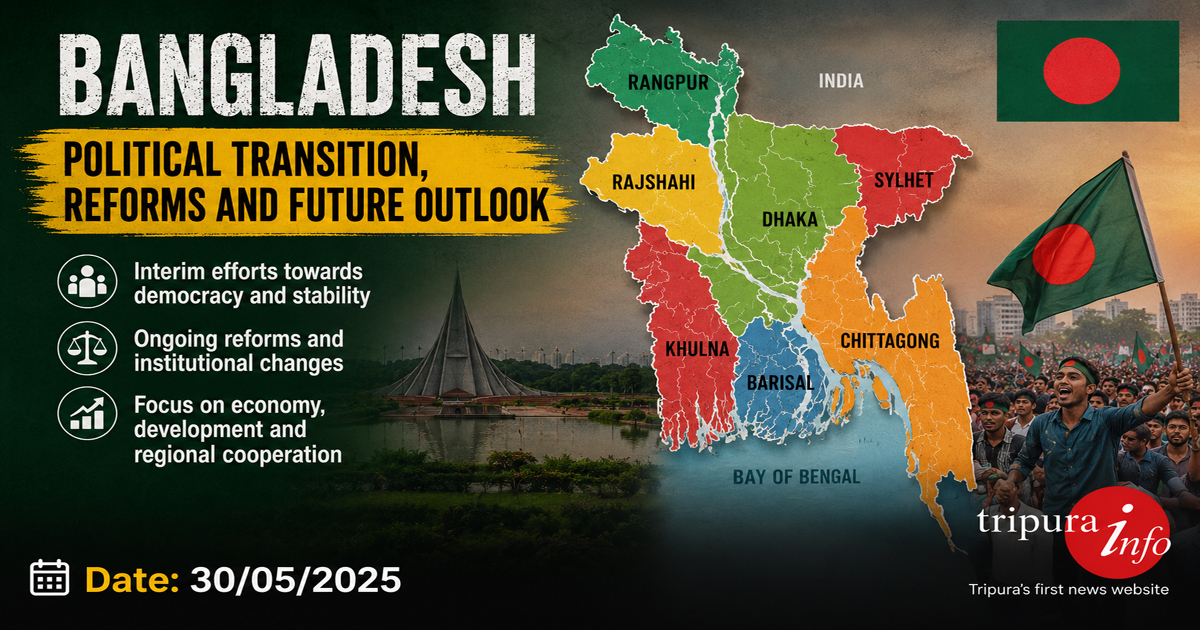 BANGLADESH

POLITICAL TRANSITION, REFORMS AND FUTURE OUTLOOK

Interim efforts towards democracy and stability

Ongoing reforms and institutional changes

Focus on economy, development and regional cooperation

Date: 30/05/2025

RANGPUR

INDIA

RAJSHAHI

SYLHET

DHAKA

KHULNA

CHITTAGONG

BARISAL

BAY OF BENGAL

tripura info

Tripura's first news website